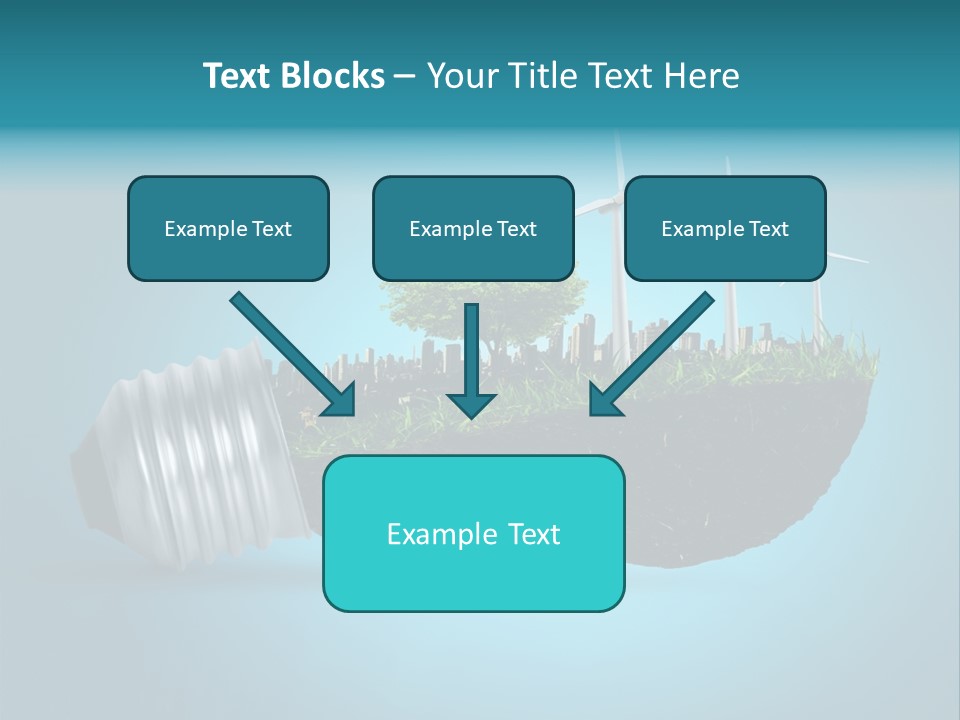 Text Blocks – Your Title Text Here

Example Text

Example Text

Example Text

Example Text